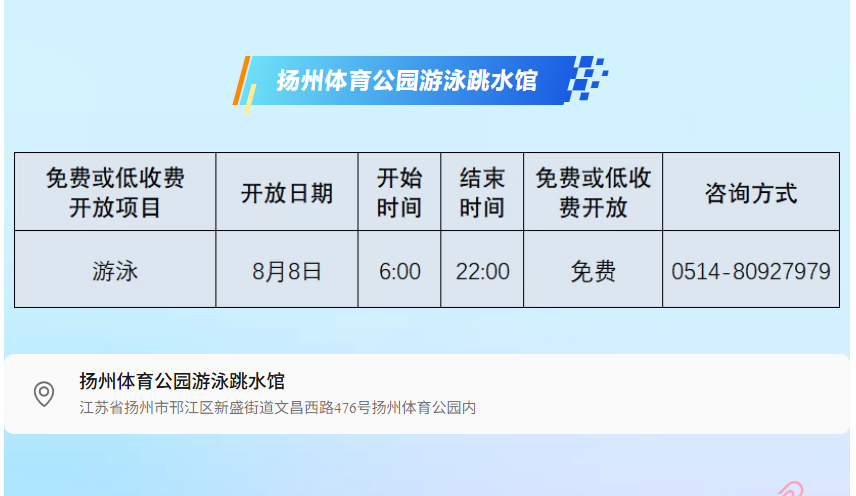 扬州体育公园游泳跳水馆

| 免费或低收费开放项目 | 开放日期 | 开始时间 | 结束时间 | 免费或低收费开放 | 咨询方式 |
|---|---|---|---|---|---|
| 游泳 | 8月8日 | 6:00 | 22:00 | 免费 | 0514-80927979 |

扬州体育公园游泳跳水馆
江苏省扬州市邗江区新盛街道文昌西路476号扬州体育公园内